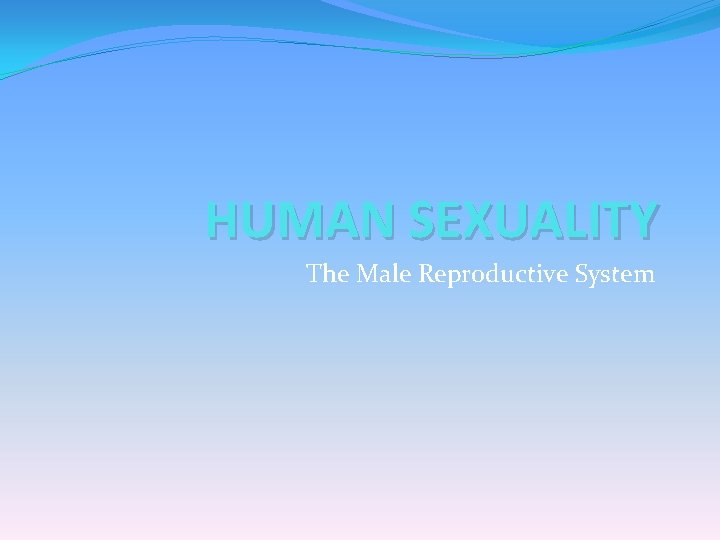 HUMAN SEXUALITY

The Male Reproductive System